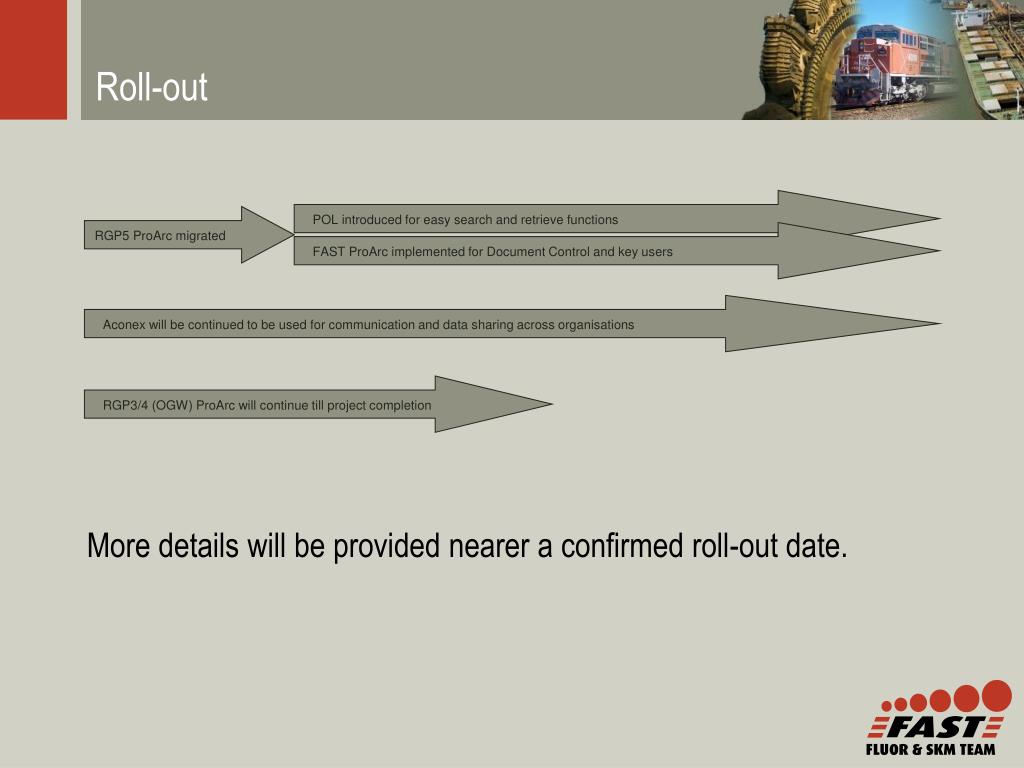 Roll-out

RGP5 ProArc migrated

POL introduced for easy search and retrieve functions

FAST ProArc implemented for Document Control and key users

Aconex will be continued to be used for communication and data sharing across organisations

RGP3/4 (OGW) ProArc will continue till project completion

More details will be provided nearer a confirmed roll-out date.

FAST
FLUOR & SKM TEAM